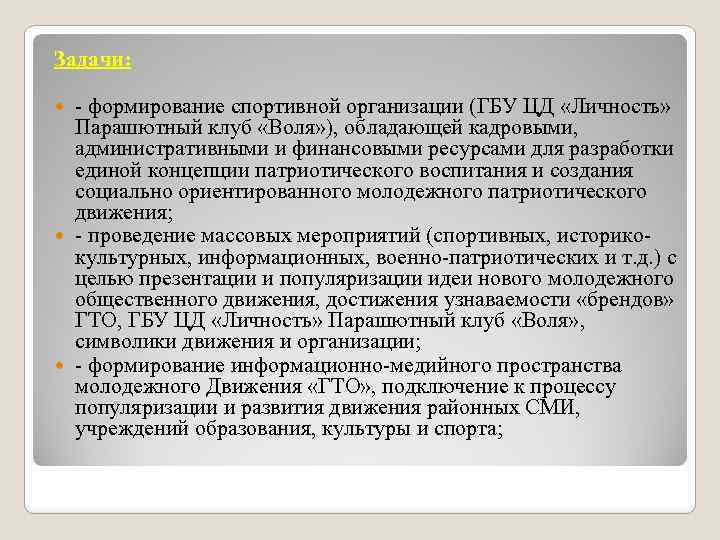 Задачи:

- формирование спортивной организации (ГБУ ЦД «Личность» Парашютный клуб «Воля»), обладающей кадровыми, административными и финансовыми ресурсами для разработки единой концепции патриотического воспитания и создания социально ориентированного молодежного патриотического движения;

- проведение массовых мероприятий (спортивных, историко-культурных, информационных, военно-патриотических и т.д.) с целью презентации и популяризации идеи нового молодежного общественного движения, достижения узнаваемости «брендов» ГТО, ГБУ ЦД «Личность» Парашютный клуб «Воля», символики движения и организации;

- формирование информационно-медийного пространства молодежного Движения «ГТО», подключение к процессу популяризации и развития движения районных СМИ, учреждений образования, культуры и спорта;